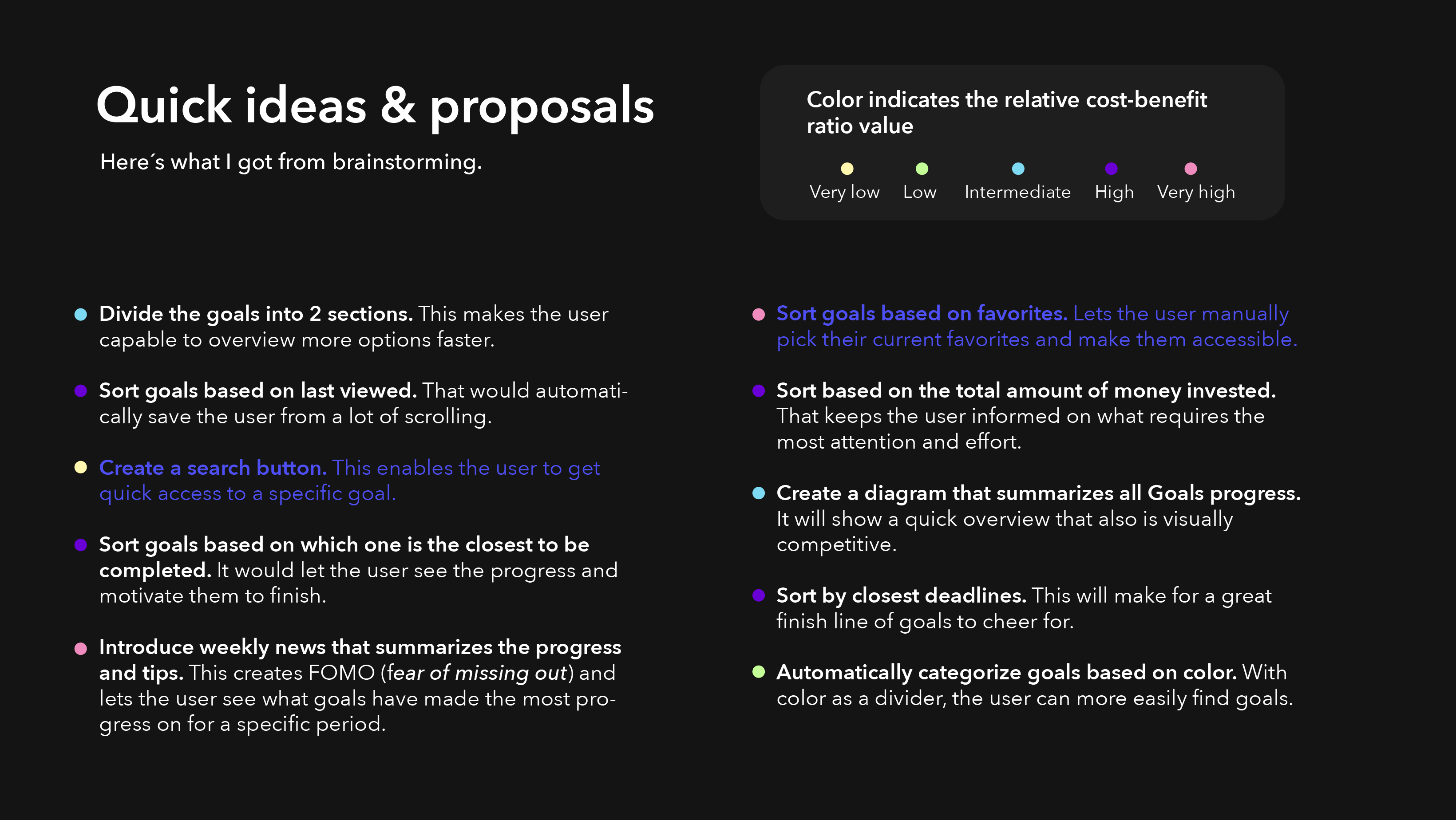 Quick ideas & proposals

Here´s what I got from brainstorming.

Color indicates the relative cost-benefit ratio value

Very low   Low   Intermediate   High   Very high

Divide the goals into 2 sections. This makes the user capable to overview more options faster.

Sort goals based on last viewed. That would automatically save the user from a lot of scrolling.

Create a search button. This enables the user to get quick access to a specific goal.

Sort goals based on which one is the closest to be completed. It would let the user see the progress and motivate them to finish.

Introduce weekly news that summarizes the progress and tips. This creates FOMO (fear of missing out) and lets the user see what goals have made the most progress on for a specific period.

Sort goals based on favorites. Lets the user manually pick their current favorites and make them accessible.

Sort based on the total amount of money invested. That keeps the user informed on what requires the most attention and effort.

Create a diagram that summarizes all Goals progress. It will show a quick overview that also is visually competitive.

Sort by closest deadlines. This will make for a great finish line of goals to cheer for.

Automatically categorize goals based on color. With color as a divider, the user can more easily find goals.